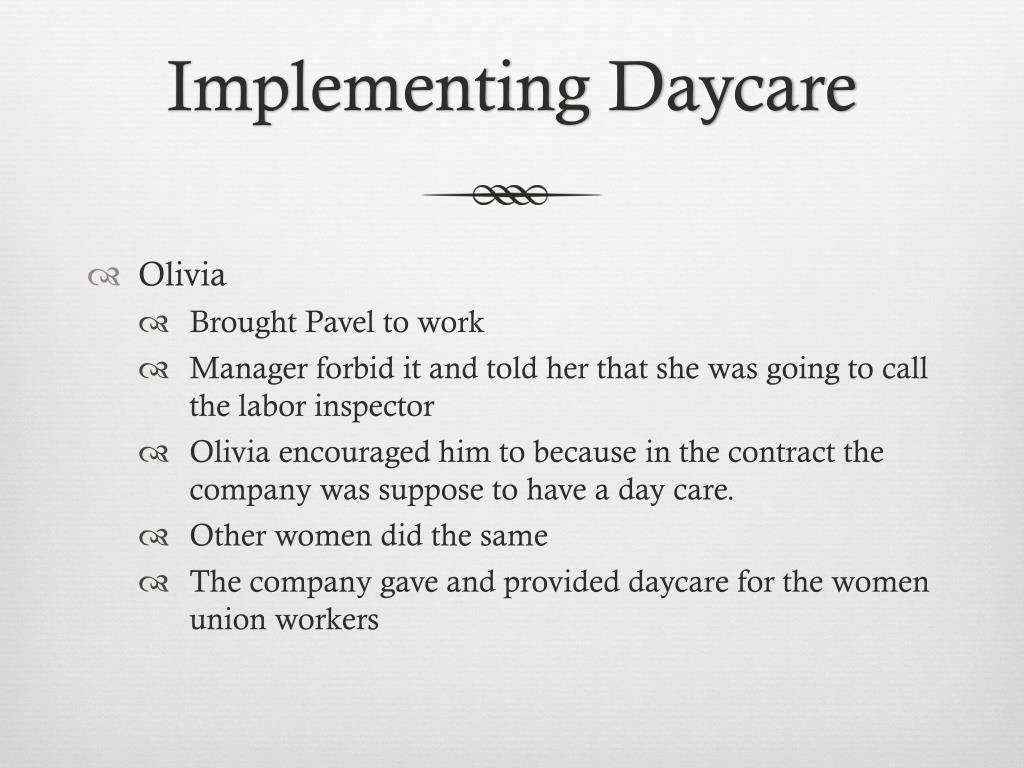 Implementing Daycare

Olivia

Brought Pavel to work

Manager forbid it and told her that she was going to call the labor inspector

Olivia encouraged him to because in the contract the company was suppose to have a day care.

Other women did the same

The company gave and provided daycare for the women union workers